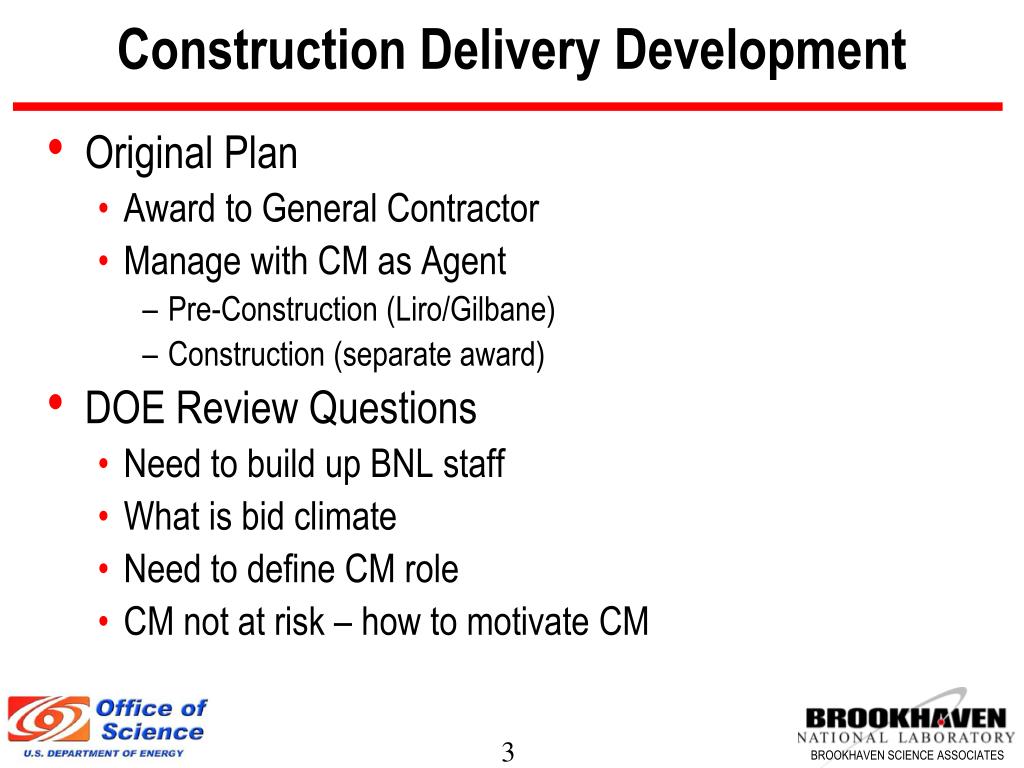 Construction Delivery Development

• Original Plan
• Award to General Contractor
• Manage with CM as Agent
– Pre-Construction (Liro/Gilbane)
– Construction (separate award)

• DOE Review Questions
• Need to build up BNL staff
• What is bid climate
• Need to define CM role
• CM not at risk – how to motivate CM

Office of Science
U.S. DEPARTMENT OF ENERGY

3

BROOKHAVEN
NATIONAL LABORATORY
BROOKHAVEN SCIENCE ASSOCIATES